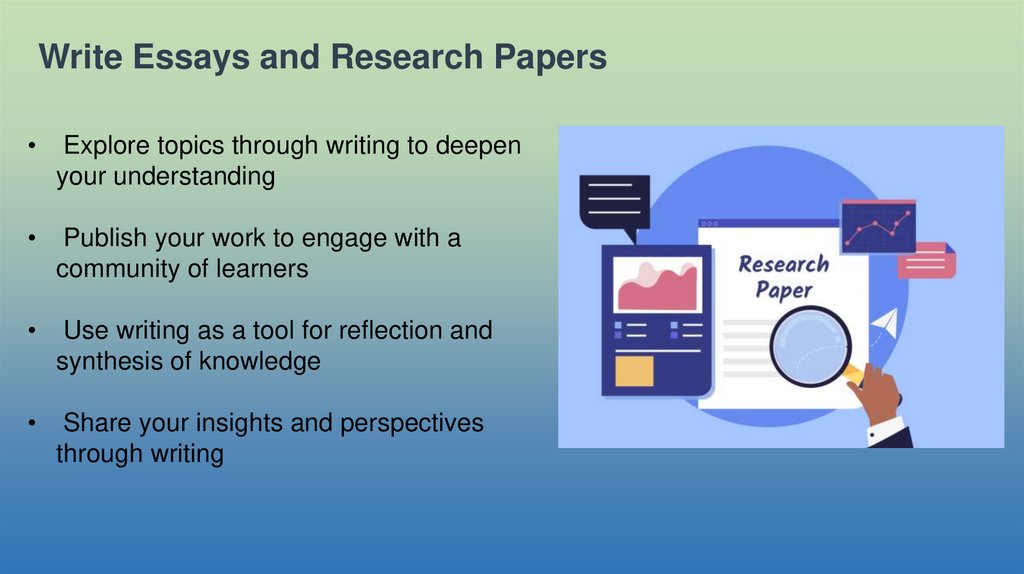 Write Essays and Research Papers

• Explore topics through writing to deepen your understanding

• Publish your work to engage with a community of learners

• Use writing as a tool for reflection and synthesis of knowledge

• Share your insights and perspectives through writing

Research Paper